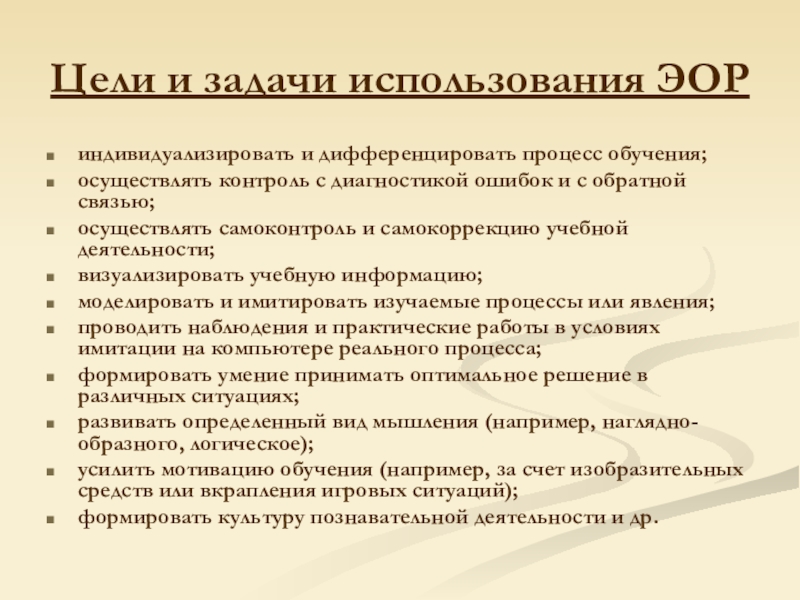 Цели и задачи использования ЭОР

- индивидуализировать и дифференцировать процесс обучения;
- осуществлять контроль с диагностикой ошибок и с обратной связью;
- осуществлять самоконтроль и самокоррекцию учебной деятельности;
- визуализировать учебную информацию;
- моделировать и имитировать изучаемые процессы или явления;
- проводить наблюдения и практические работы в условиях имитации на компьютере реального процесса;
- формировать умение принимать оптимальное решение в различных ситуациях;
- развивать определенный вид мышления (например, наглядно-образного, логическое);
- усилить мотивацию обучения (например, за счет изобразительных средств или вкрапления игровых ситуаций);
- формировать культуру познавательной деятельности и др.